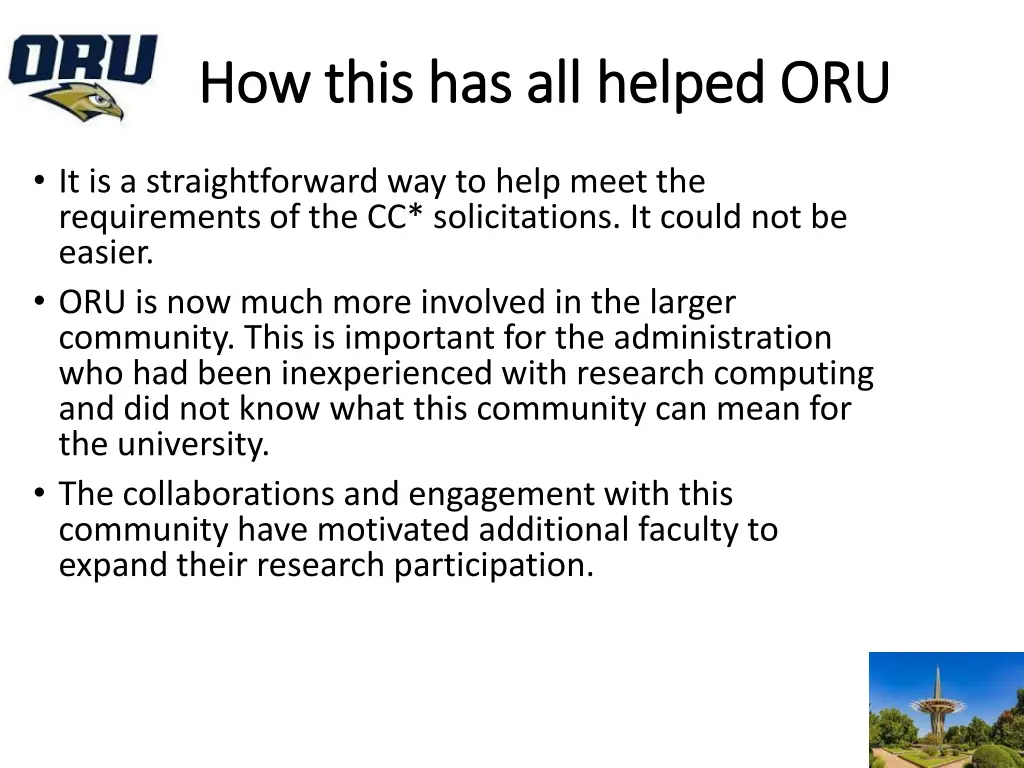 ORU

How this has all helped ORU

• It is a straightforward way to help meet the requirements of the CC* solicitations. It could not be easier.
• ORU is now much more involved in the larger community. This is important for the administration who had been inexperienced with research computing and did not know what this community can mean for the university.
• The collaborations and engagement with this community have motivated additional faculty to expand their research participation.